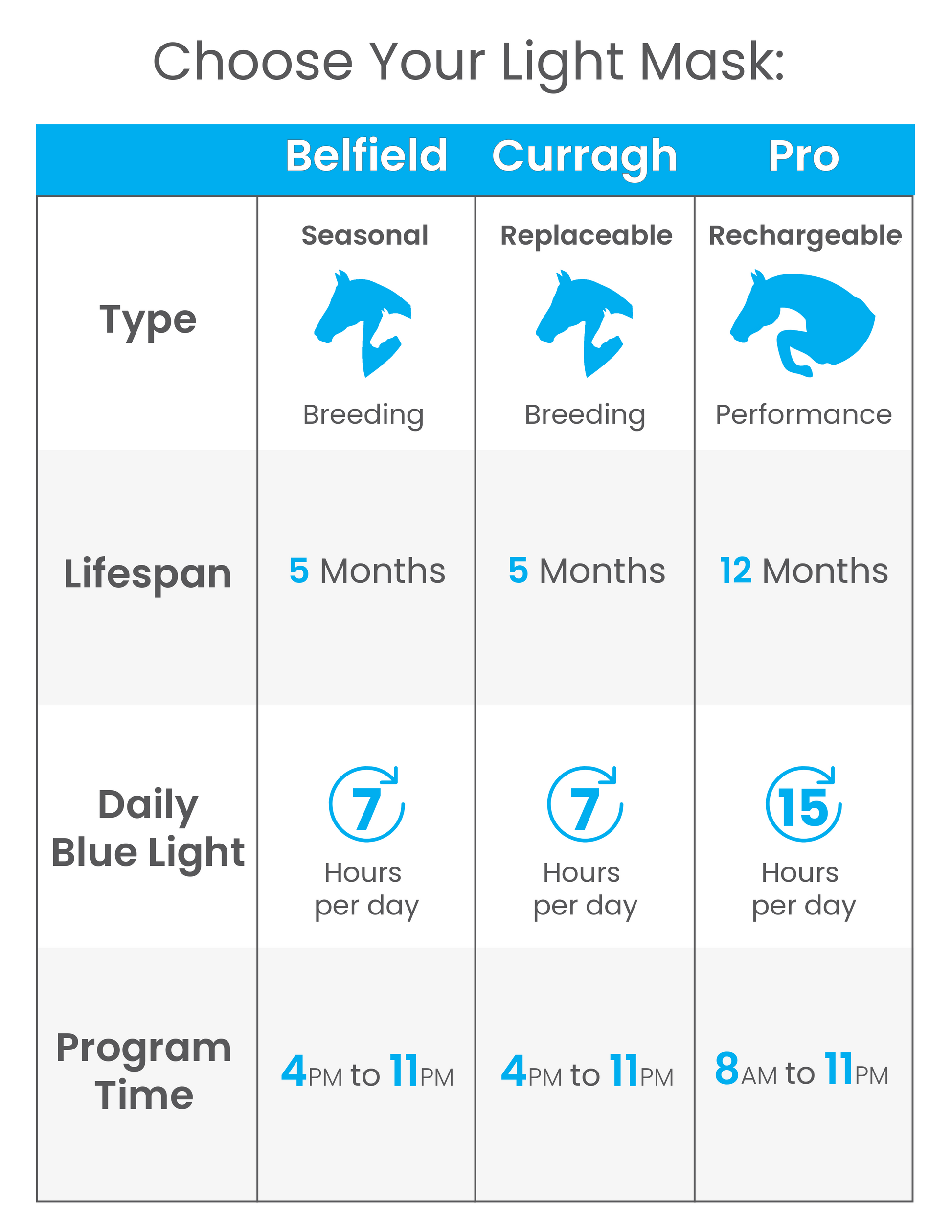 Choose Your Light Mask:

| | Belfield | Curragh | Pro |
|---|---|---|---|
| Type | Seasonal Breeding | Replaceable Breeding | Rechargeable Performance |
| Lifespan | 5 Months | 5 Months | 12 Months |
| Daily Blue Light | 7 Hours per day | 7 Hours per day | 15 Hours per day |
| Program Time | 4PM to 11PM | 4PM to 11PM | 8AM to 11PM |